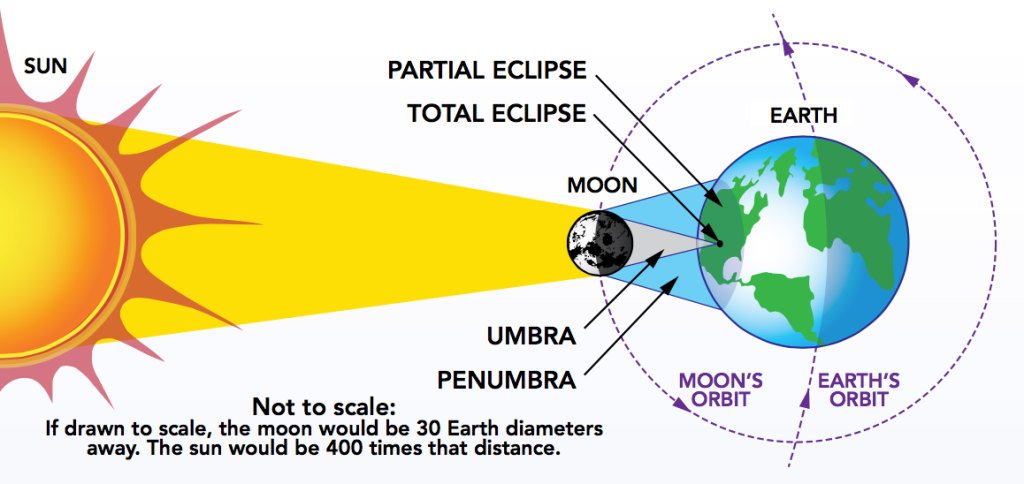 SUN

PARTIAL ECLIPSE

TOTAL ECLIPSE

EARTH

MOON

UMBRA

PENUMBRA

MOON'S ORBIT

EARTH'S ORBIT

Not to scale:
If drawn to scale, the moon would be 30 Earth diameters away. The sun would be 400 times that distance.